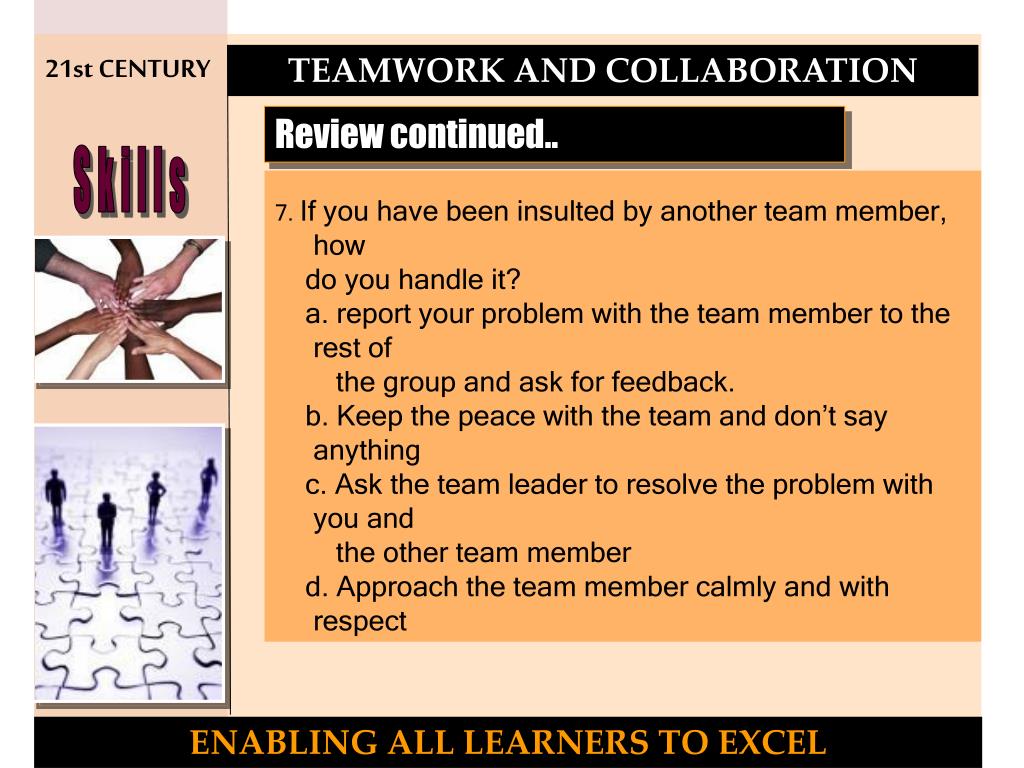 21st CENTURY

Skills

TEAMWORK AND COLLABORATION

Review continued..

7. If you have been insulted by another team member, how do you handle it?
a. report your problem with the team member to the rest of the group and ask for feedback.
b. Keep the peace with the team and don't say anything
c. Ask the team leader to resolve the problem with you and the other team member
d. Approach the team member calmly and with respect

ENABLING ALL LEARNERS TO EXCEL